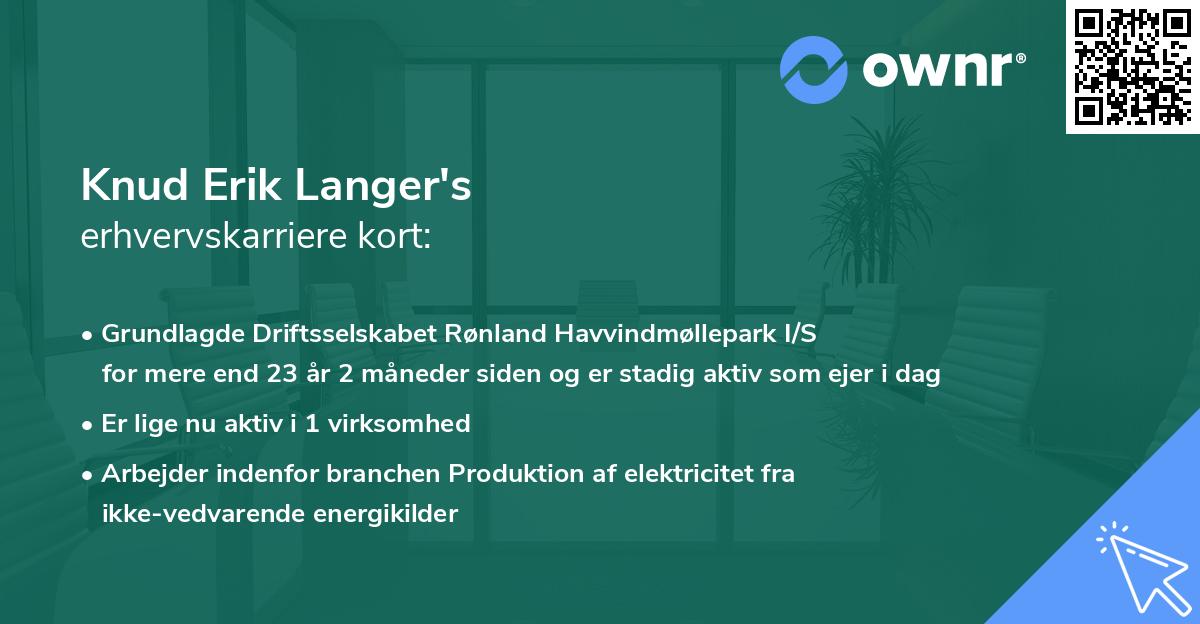 ownr®

Knud Erik Langer's
erhvervskarriere kort:

• Grundlagde Driftsselskabet Rønland Havvindmøllepark I/S for mere end 23 år 2 måneder siden og er stadig aktiv som ejer i dag

• Er lige nu aktiv i 1 virksomhed

• Arbejder indenfor branchen Produktion af elektricitet fra ikke-vedvarende energikilder